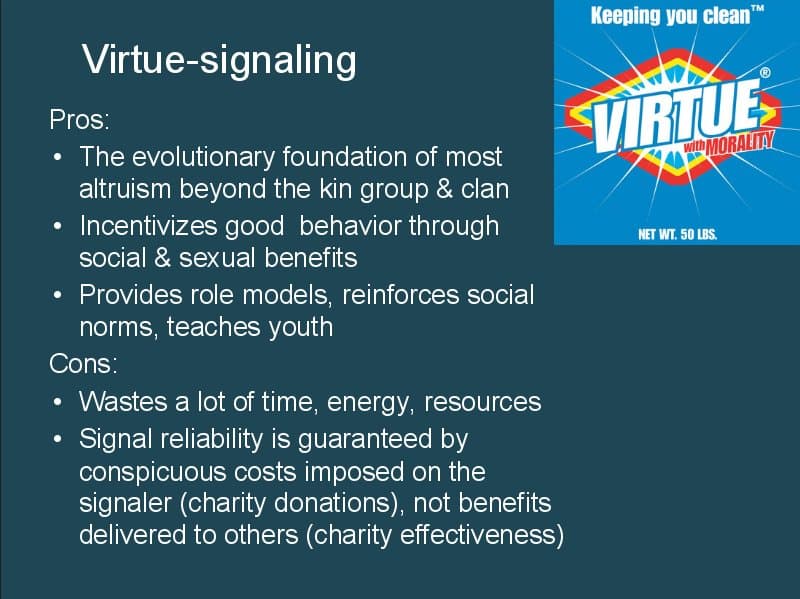 Virtue-signaling

Pros:
• The evolutionary foundation of most altruism beyond the kin group & clan
• Incentivizes good behavior through social & sexual benefits
• Provides role models, reinforces social norms, teaches youth

Cons:
• Wastes a lot of time, energy, resources
• Signal reliability is guaranteed by conspicuous costs imposed on the signaler (charity donations), not benefits delivered to others (charity effectiveness)

Keeping you clean™

VIRTUE®
with MORALITY

NET WT. 50 LBS.